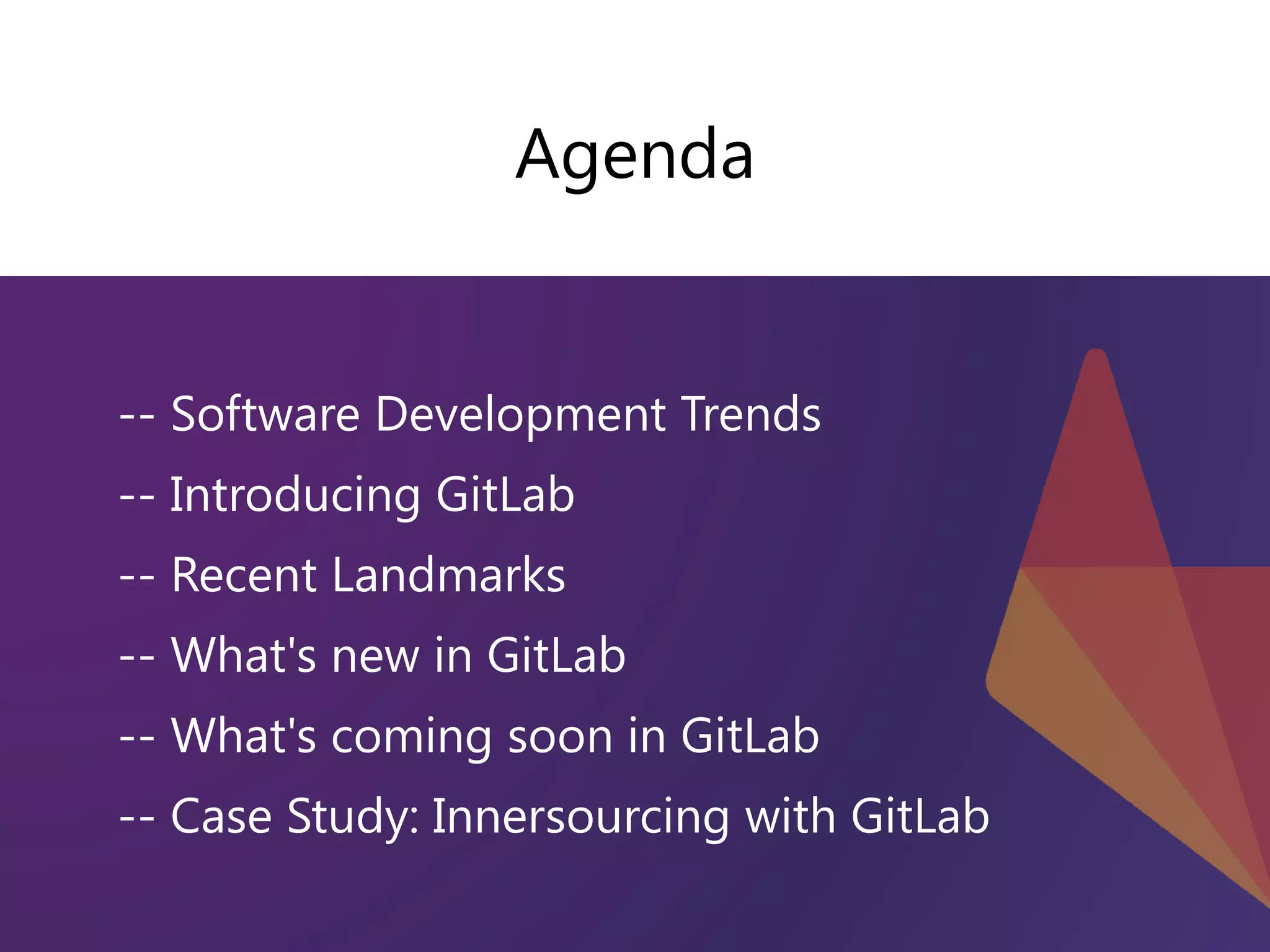 Agenda

-- Software Development Trends

-- Introducing GitLab

-- Recent Landmarks

-- What's new in GitLab

-- What's coming soon in GitLab

-- Case Study: Innersourcing with GitLab